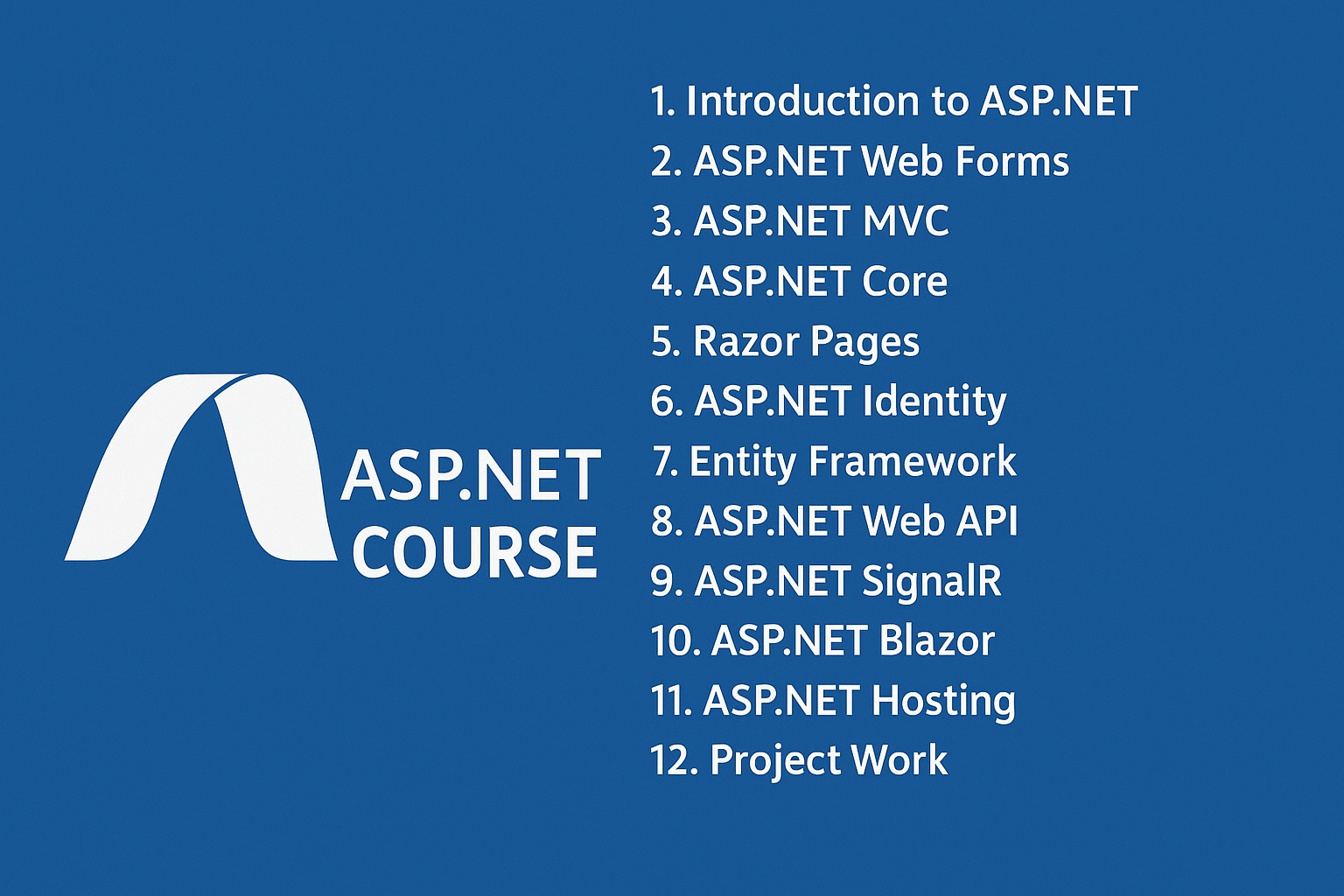 ASP.NET COURSE

1. Introduction to ASP.NET
2. ASP.NET Web Forms
3. ASP.NET MVC
4. ASP.NET Core
5. Razor Pages
6. ASP.NET Identity
7. Entity Framework
8. ASP.NET Web API
9. ASP.NET SignalR
10. ASP.NET Blazor
11. ASP.NET Hosting
12. Project Work